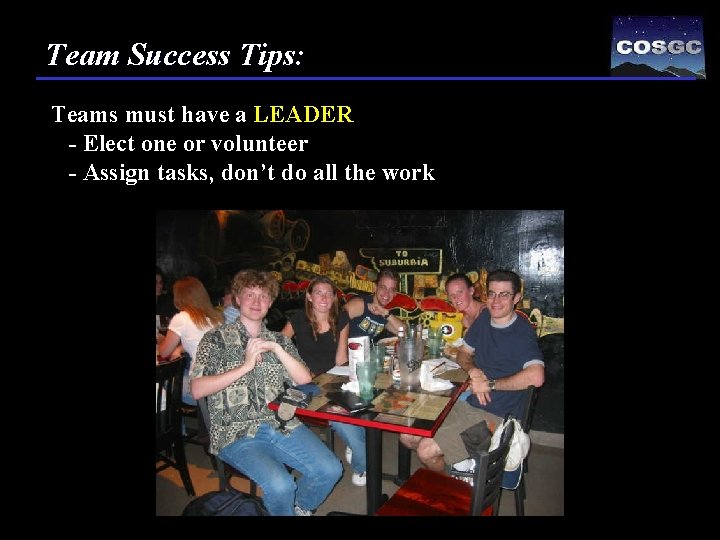 Team Success Tips:

COSGC

Teams must have a LEADER
- Elect one or volunteer
- Assign tasks, don't do all the work

TO SUBURBIA